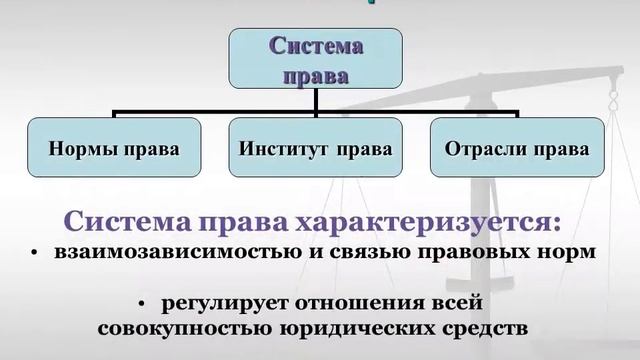 Система права

Нормы права

Институт права

Отрасли права

Система права характеризуется:

• взаимозависимостью и связью правовых норм

• регулирует отношения всей совокупностью юридических средств